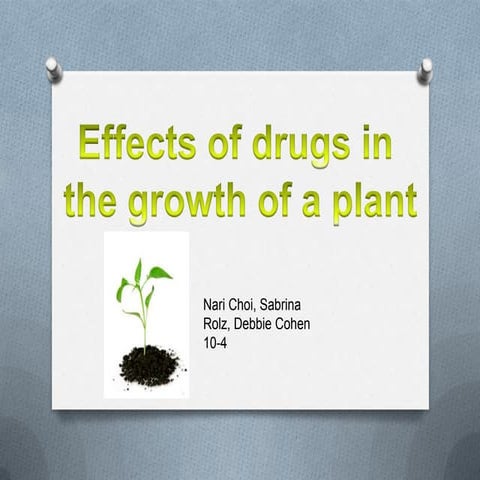 Effects of drugs in the growth of a plant

Nari Choi, Sabrina Rolz, Debbie Cohen
10-4